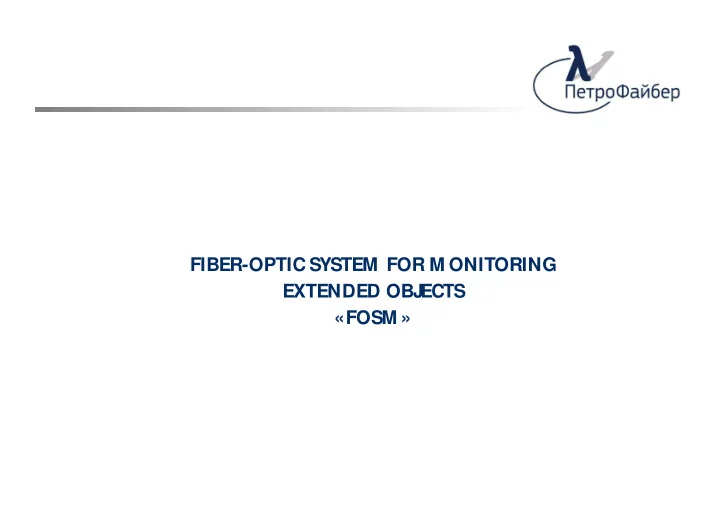 λ
ПетроФайбер

FIBER-OPTIC SYSTEM FOR MONITORING
EXTENDED OBJECTS
«FOSM»